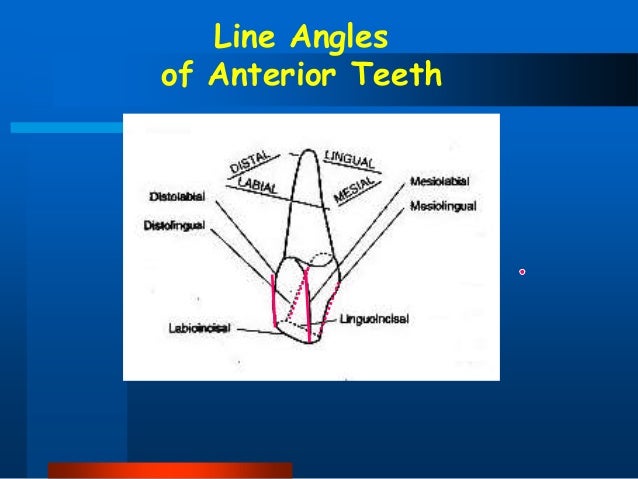 Line Angles
of Anterior Teeth

DISTAL
LINGUAL
LABIAL
MESIAL
Distolabial
Distolingual
Mesiolabial
Mesiolingual
Labioincisal
Linguoincisal